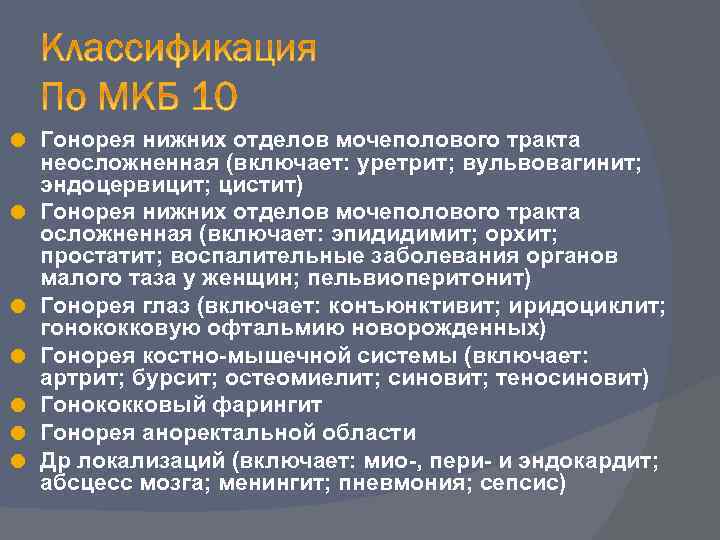 Классификация
По МКБ 10

Гонорея нижних отделов мочеполового тракта неосложненная (включает: уретрит; вульвовагинит; эндоцервицит; цистит)

Гонорея нижних отделов мочеполового тракта осложненная (включает: эпидидимит; орхит; простатит; воспалительные заболевания органов малого таза у женщин; пельвиоперитонит)

Гонорея глаз (включает: конъюнктивит; иридоциклит; гонококковую офтальмию новорожденных)

Гонорея костно-мышечной системы (включает: артрит; бурсит; остеомиелит; синовит; теносиновит)

Гонококковый фарингит

Гонорея аноректальной области

Др локализаций (включает: мио-, пери- и эндокардит; абсцесс мозга; менингит; пневмония; сепсис)